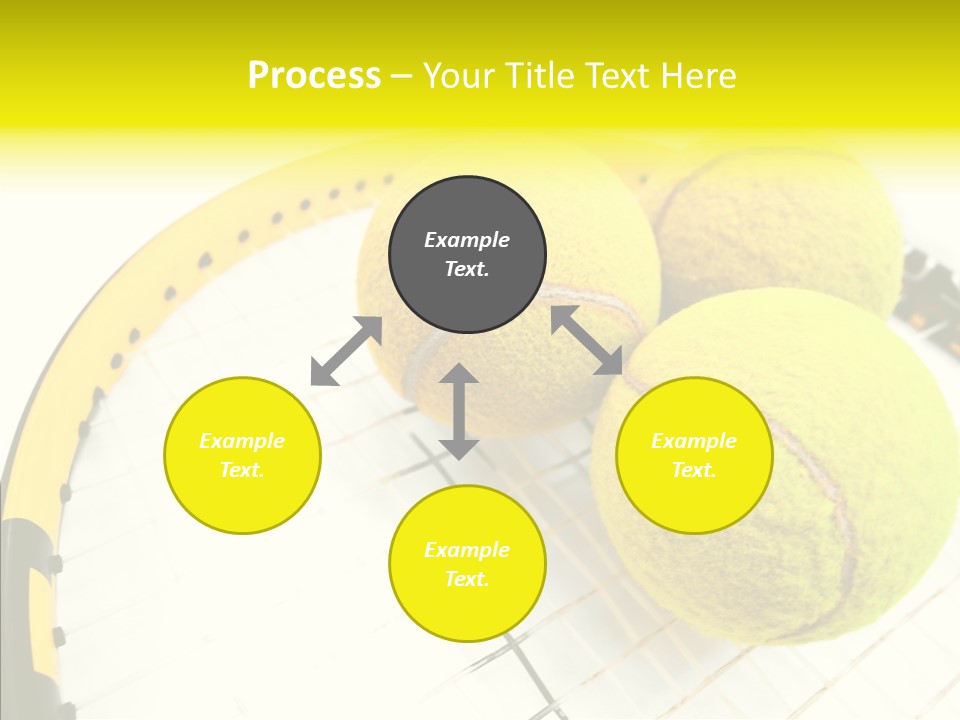 Process – Your Title Text Here

Example Text.

Example Text.

Example Text.

Example Text.